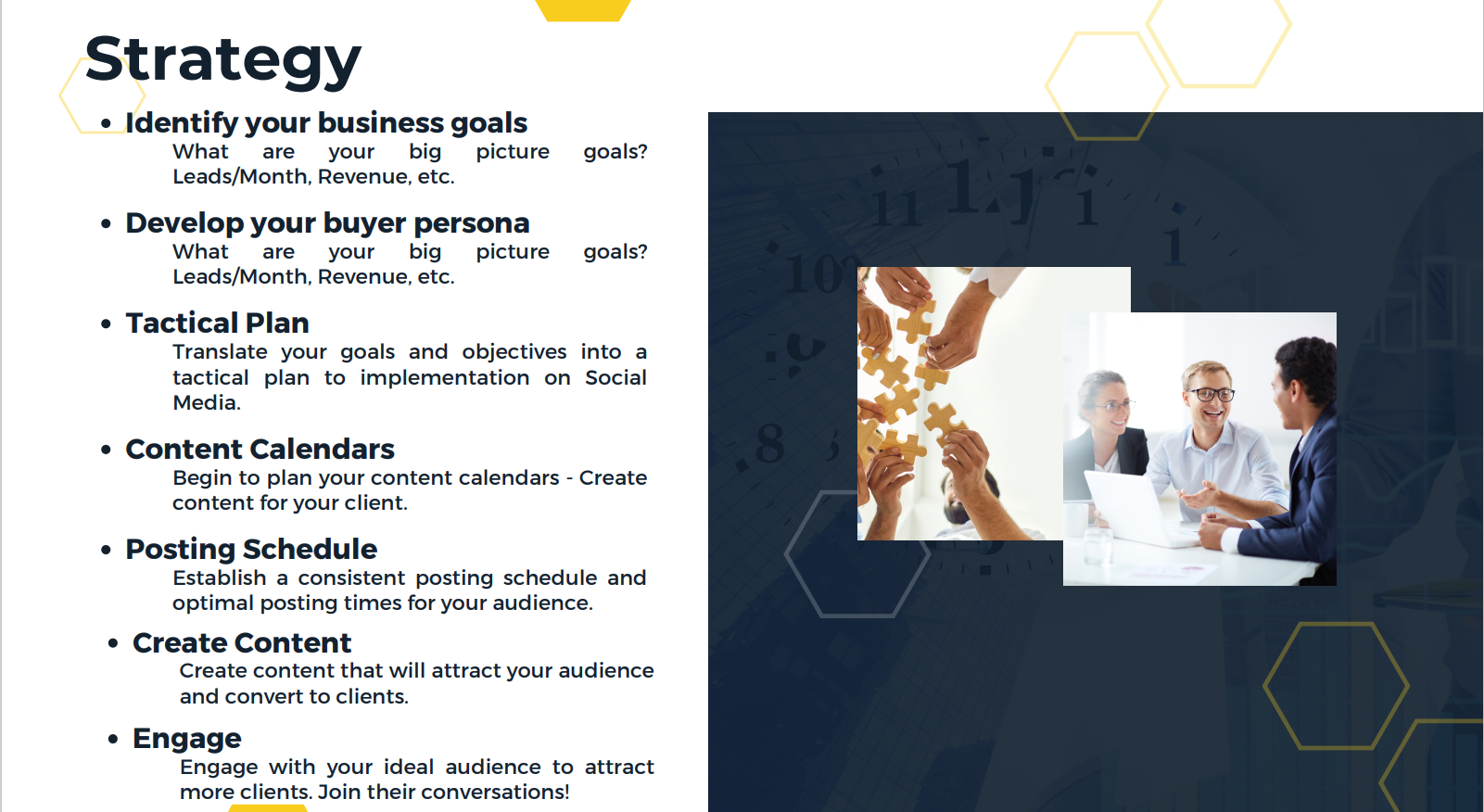 Strategy

• Identify your business goals
What are your big picture goals? Leads/Month, Revenue, etc.

• Develop your buyer persona
What are your big picture goals? Leads/Month, Revenue, etc.

• Tactical Plan
Translate your goals and objectives into a tactical plan to implementation on Social Media.

• Content Calendars
Begin to plan your content calendars - Create content for your client.

• Posting Schedule
Establish a consistent posting schedule and optimal posting times for your audience.

• Create Content
Create content that will attract your audience and convert to clients.

• Engage
Engage with your ideal audience to attract more clients. Join their conversations!